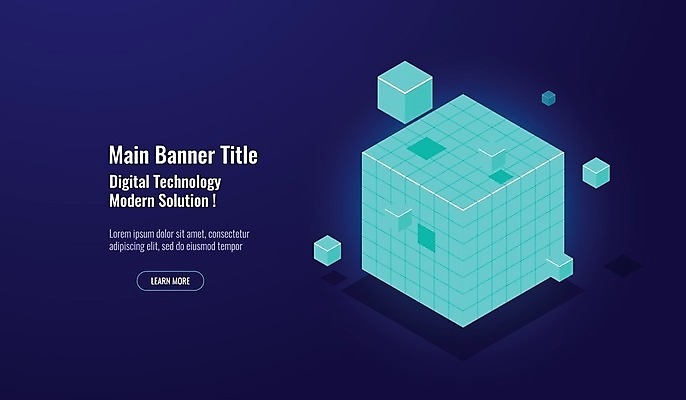 Main Banner Title

Digital Technology
Modern Solution !

Lorem ipsum dolor sit amet, consectetur adipiscing elit, sed do eiusmod tempor

LEARN MORE